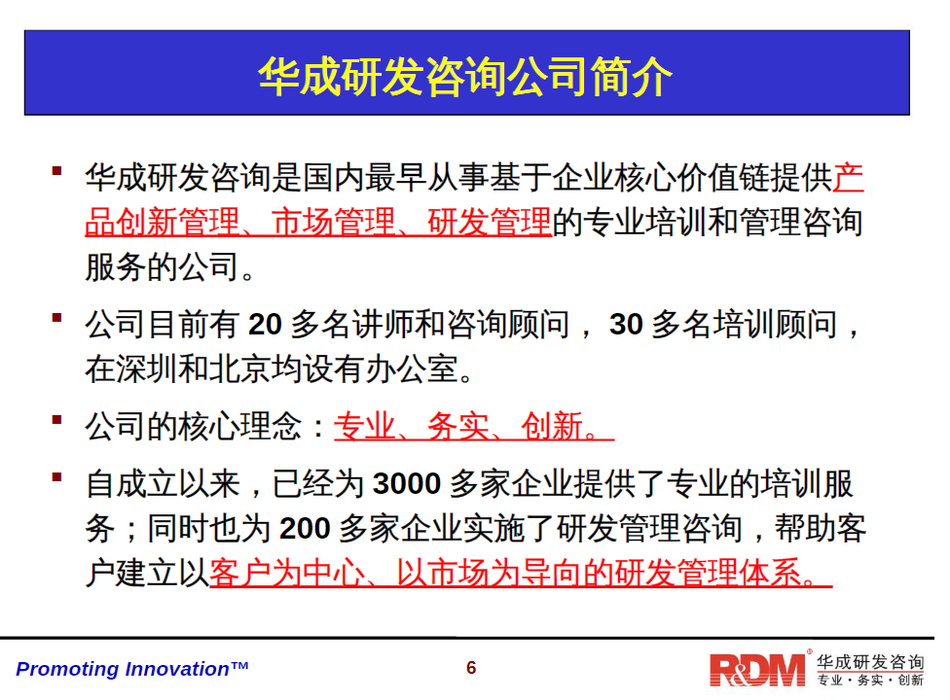 华成研发咨询公司简介

▪ 华成研发咨询是国内最早从事基于企业核心价值链提供产品创新管理、市场管理、研发管理的专业培训和管理咨询服务的公司。

▪ 公司目前有 20 多名讲师和咨询顾问， 30 多名培训顾问，在深圳和北京均设有办公室。

▪ 公司的核心理念：专业、务实、创新。

▪ 自成立以来，已经为 3000 多家企业提供了专业的培训服务；同时也为 200 多家企业实施了研发管理咨询，帮助客户建立以客户为中心、以市场为导向的研发管理体系。

Promoting Innovation™

6

R&DM® 华成研发咨询 专业·务实·创新